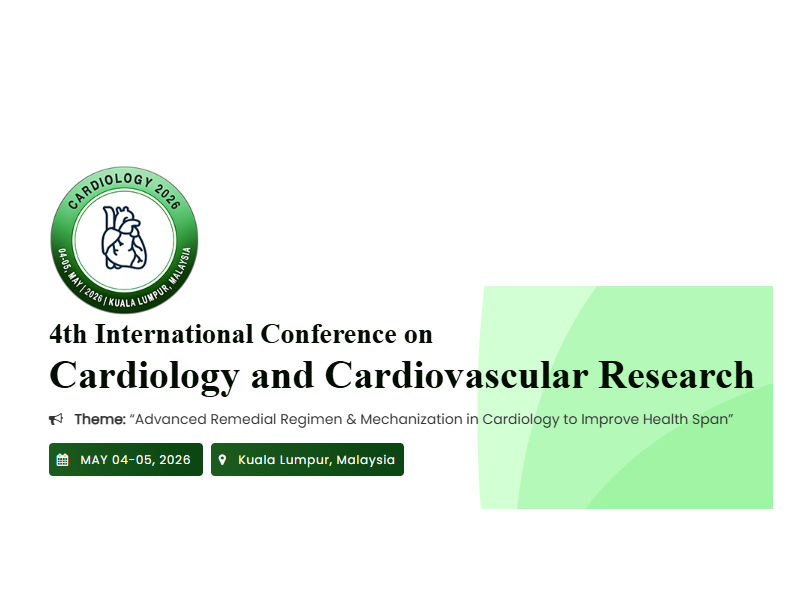 CARDIOLOGY 2026
04-05, MAY | 2026 | KUALA LUMPUR, MALAYSIA

4th International Conference on
Cardiology and Cardiovascular Research

Theme: “Advanced Remedial Regimen & Mechanization in Cardiology to Improve Health Span”

MAY 04-05, 2026
Kuala Lumpur, Malaysia